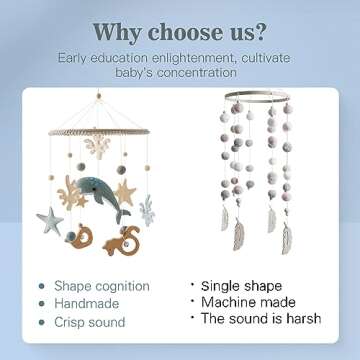 Why choose us?
Early education enlightenment, cultivate baby's concentration

• Shape cognition
• Handmade
• Crisp sound

• Single shape
• Machine made
• The sound is harsh